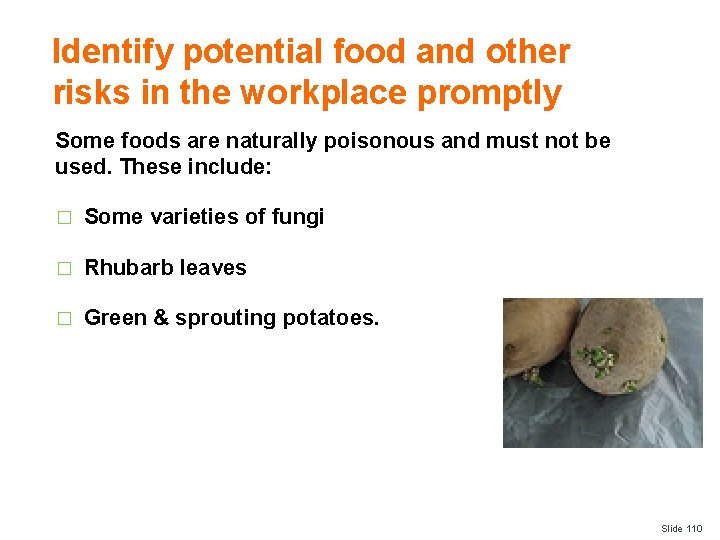 Identify potential food and other risks in the workplace promptly

Some foods are naturally poisonous and must not be used. These include:

□ Some varieties of fungi

□ Rhubarb leaves

□ Green & sprouting potatoes.

Slide 110